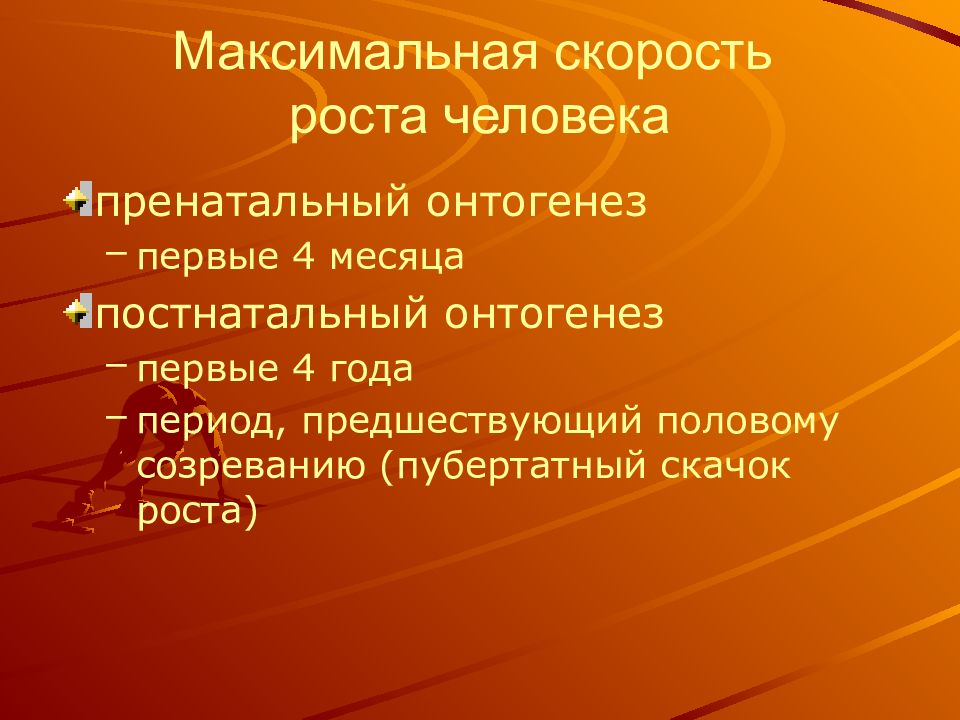 Максимальная скорость роста человека

пренатальный онтогенез

– первые 4 месяца

постнатальный онтогенез

– первые 4 года

– период, предшествующий половому созреванию (пубертатный скачок роста)